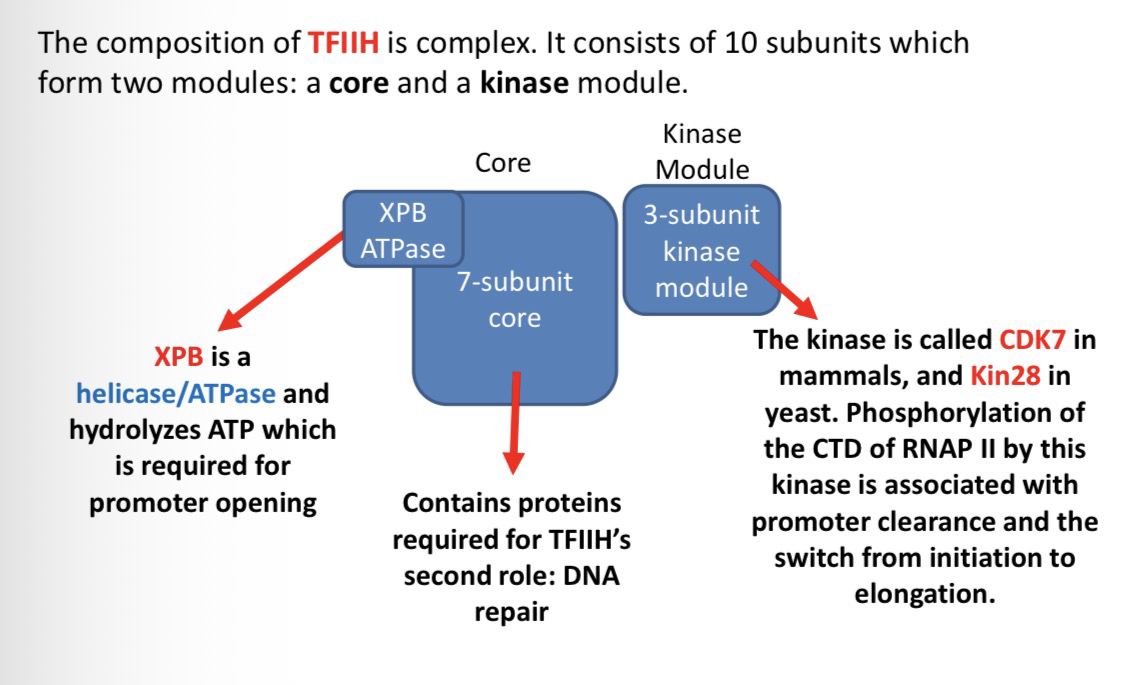 The composition of TFIIH is complex. It consists of 10 subunits which form two modules: a core and a kinase module.

Core

Kinase Module

XPB ATPase

7-subunit core

3-subunit kinase module

XPB is a helicase/ATPase and hydrolyzes ATP which is required for promoter opening

Contains proteins required for TFIIH's second role: DNA repair

The kinase is called CDK7 in mammals, and Kin28 in yeast. Phosphorylation of the CTD of RNAP II by this kinase is associated with promoter clearance and the switch from initiation to elongation.